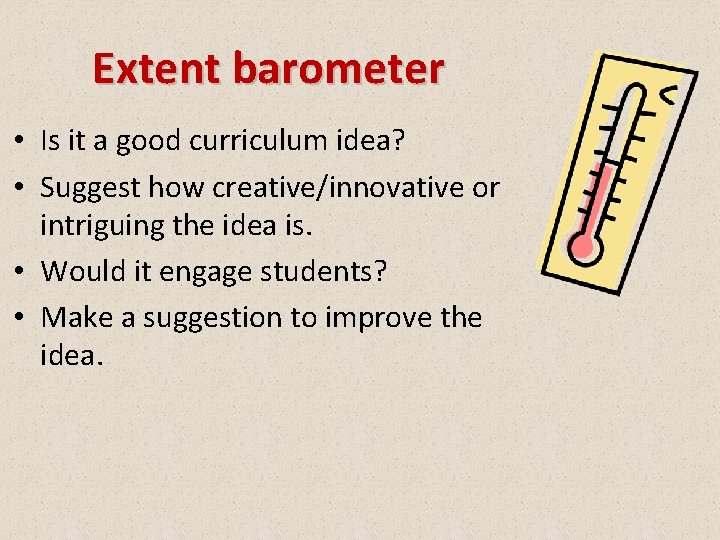 Extent barometer

• Is it a good curriculum idea?
• Suggest how creative/innovative or intriguing the idea is.
• Would it engage students?
• Make a suggestion to improve the idea.